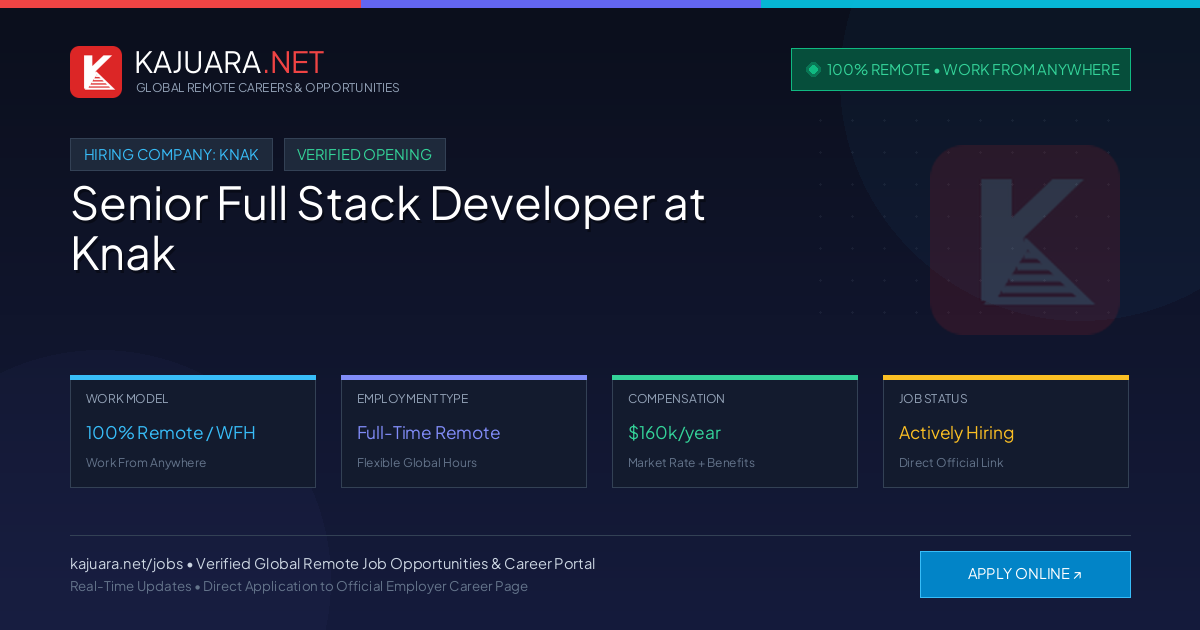 KAJUARA.NET
GLOBAL REMOTE CAREERS & OPPORTUNITIES

100% REMOTE • WORK FROM ANYWHERE

HIRING COMPANY: KNAK

VERIFIED OPENING

Senior Full Stack Developer at Knak

WORK MODEL
100% Remote / WFH
Work From Anywhere

EMPLOYMENT TYPE
Full-Time Remote
Flexible Global Hours

COMPENSATION
$160k/year
Market Rate + Benefits

JOB STATUS
Actively Hiring
Direct Official Link

kajuara.net/jobs • Verified Global Remote Job Opportunities & Career Portal
Real-Time Updates • Direct Application to Official Employer Career Page

APPLY ONLINE ↗